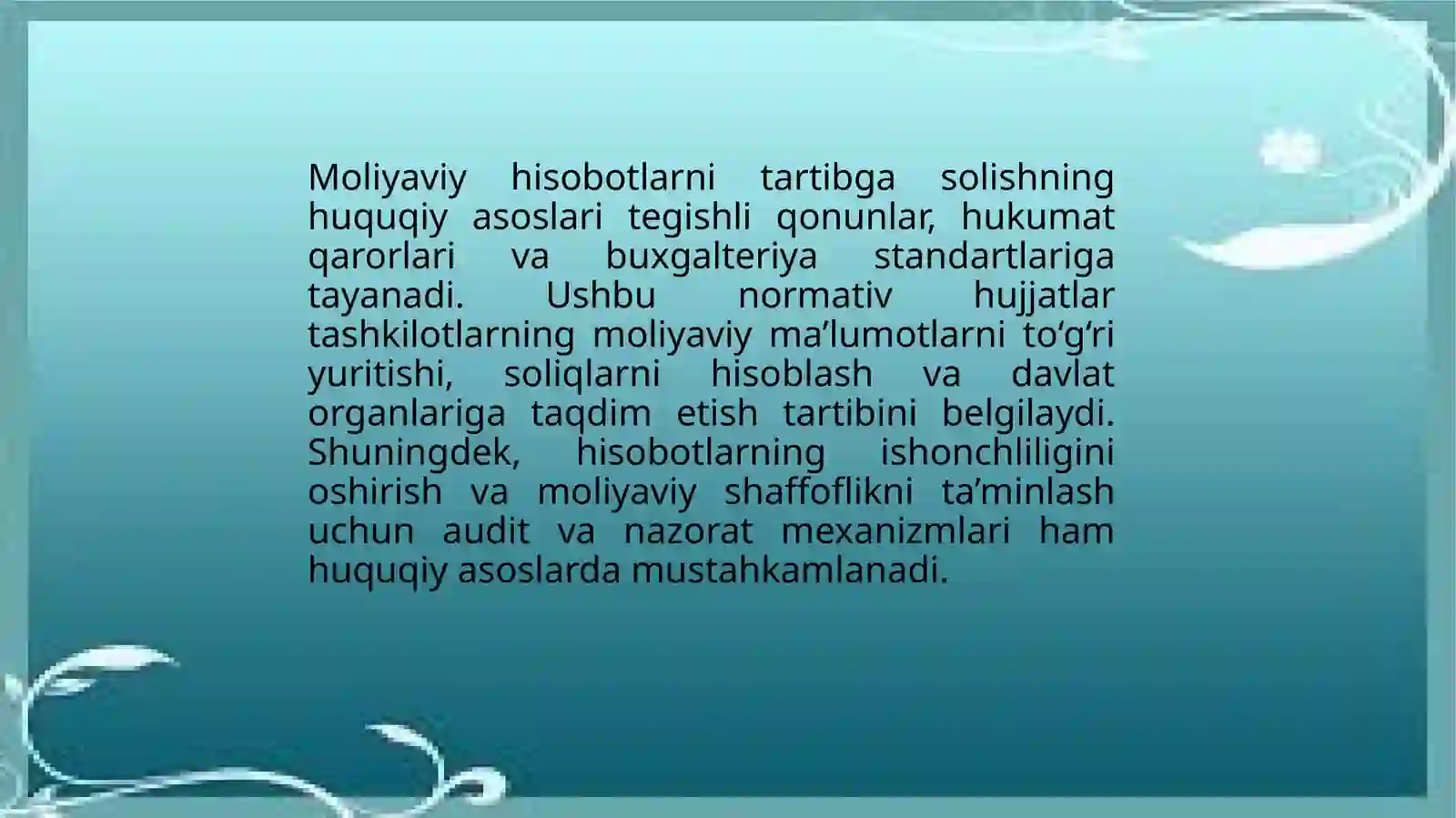 Moliyaviy hisobotlarni tartibga solishning huquqiy asoslari tegishli qonunlar, hukumat qarorlari va buxgalteriya standartlariga tayanadi. Ushbu normativ hujjatlar tashkilotlarning moliyaviy ma’lumotlarni to‘g‘ri yuritishi, soliqlarni hisoblash va davlat organlariga taqdim etish tartibini belgilaydi. Shuningdek, hisobotlarning ishonchliligini oshirish va moliyaviy shaffoflikni ta’minlash uchun audit va nazorat mexanizmlari ham huquqiy asoslarda mustahkamlanadi.